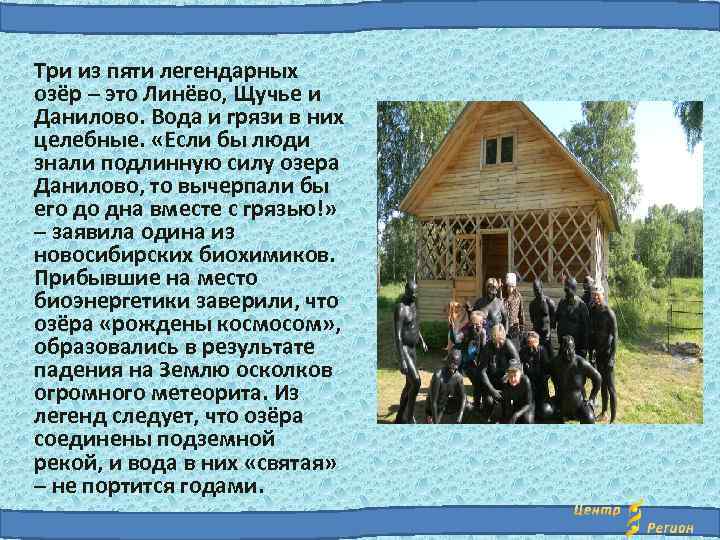 Три из пяти легендарных озёр – это Линёво, Щучье и Данилово. Вода и грязи в них целебные. «Если бы люди знали подлинную силу озера Данилово, то вычерпали бы его до дна вместе с грязью!» – заявила одина из новосибирских биохимиков. Прибывшие на место биоэнергетики заверили, что озёра «рождены космосом», образовались в результате падения на Землю осколков огромного метеорита. Из легенд следует, что озёра соединены подземной рекой, и вода в них «святая» – не портится годами.

Центр Регион